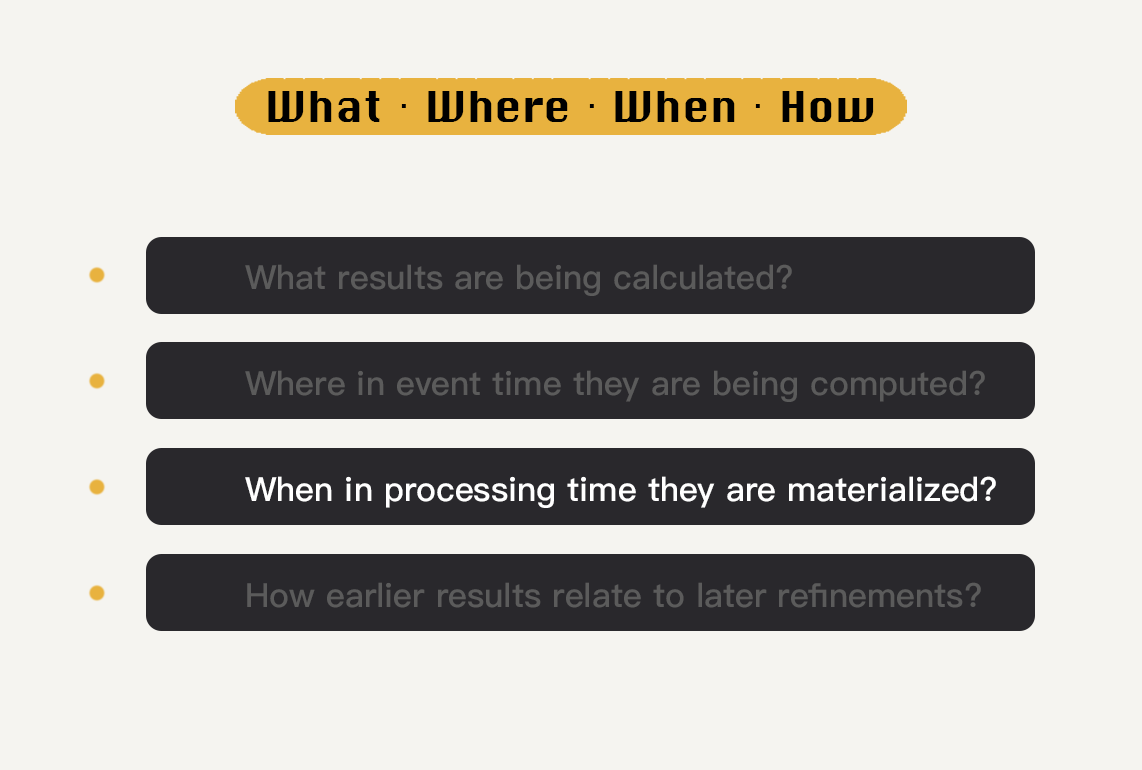 What · Where · When · How

What results are being calculated?

Where in event time they are being computed?

When in processing time they are materialized?

How earlier results relate to later refinements?